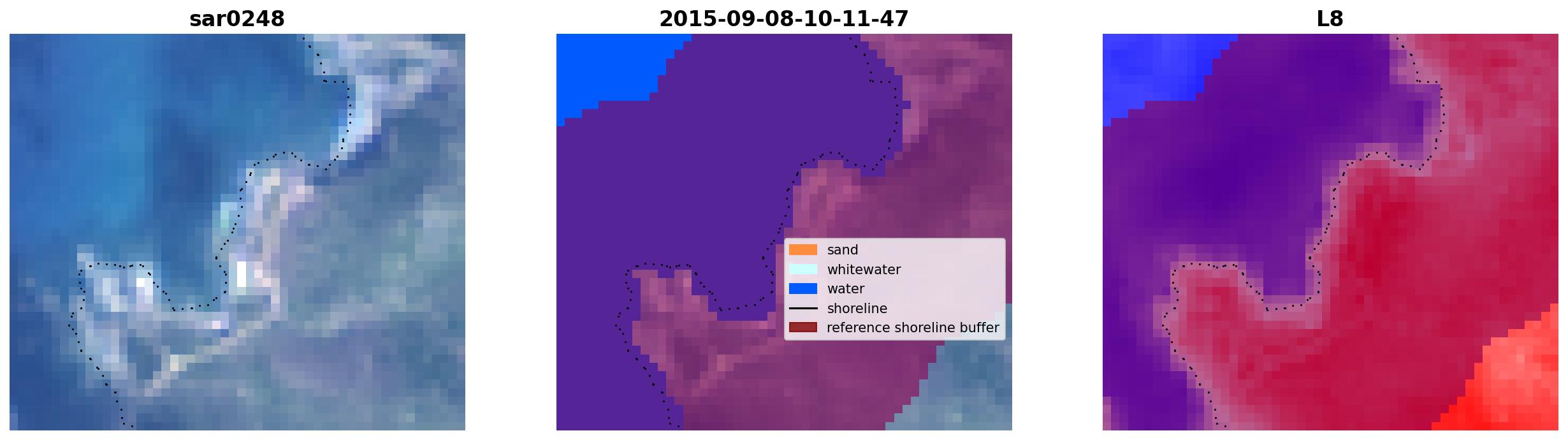 sar0248

2015-09-08-10-11-47

sand
whitewater
water
shoreline
reference shoreline buffer

L8